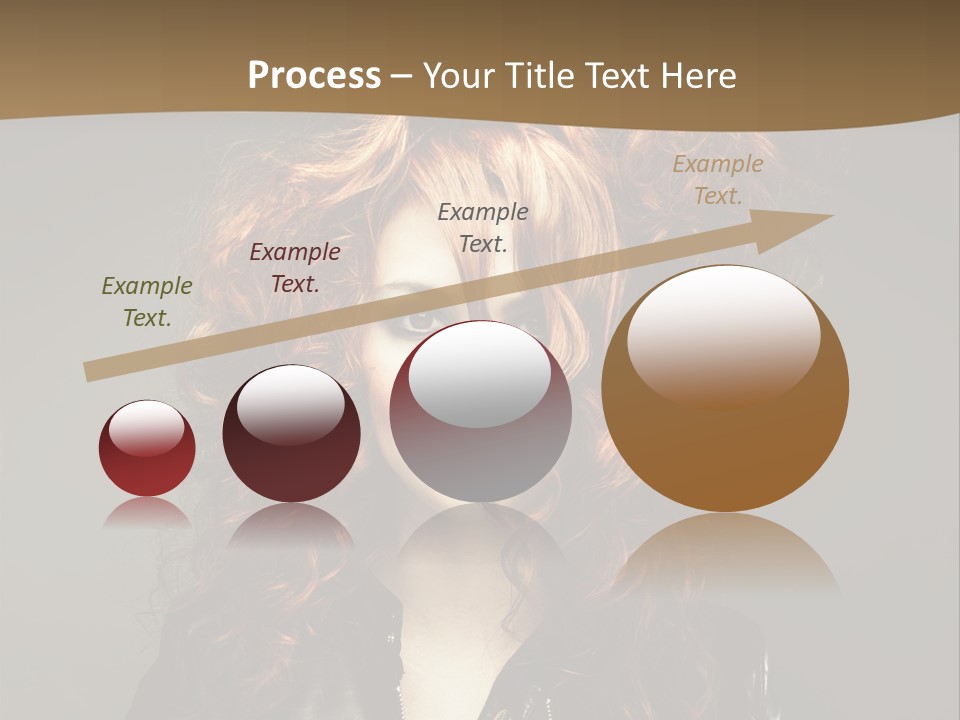 Process – Your Title Text Here

Example Text.

Example Text.

Example Text.

Example Text.